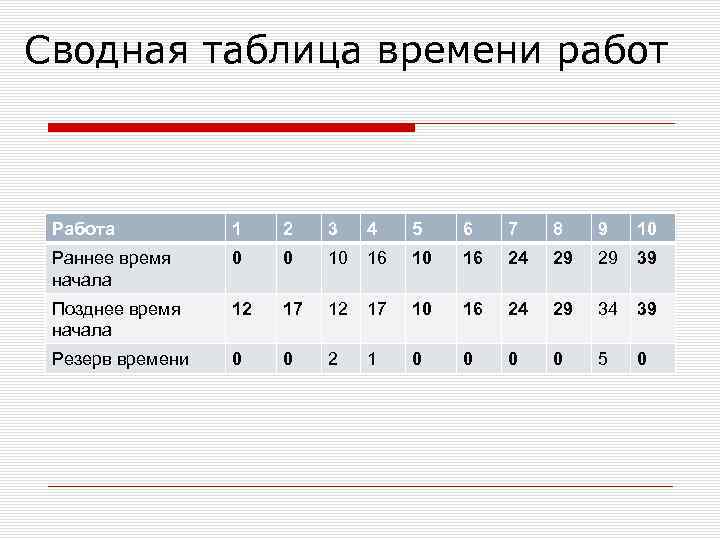 Сводная таблица времени работ

| Работа | 1 | 2 | 3 | 4 | 5 | 6 | 7 | 8 | 9 | 10 |
|---|---|---|---|---|---|---|---|---|---|---|
| Раннее время начала | 0 | 0 | 10 | 16 | 10 | 16 | 24 | 29 | 29 | 39 |
| Позднее время начала | 12 | 17 | 12 | 17 | 10 | 16 | 24 | 29 | 34 | 39 |
| Резерв времени | 0 | 0 | 2 | 1 | 0 | 0 | 0 | 0 | 5 | 0 |